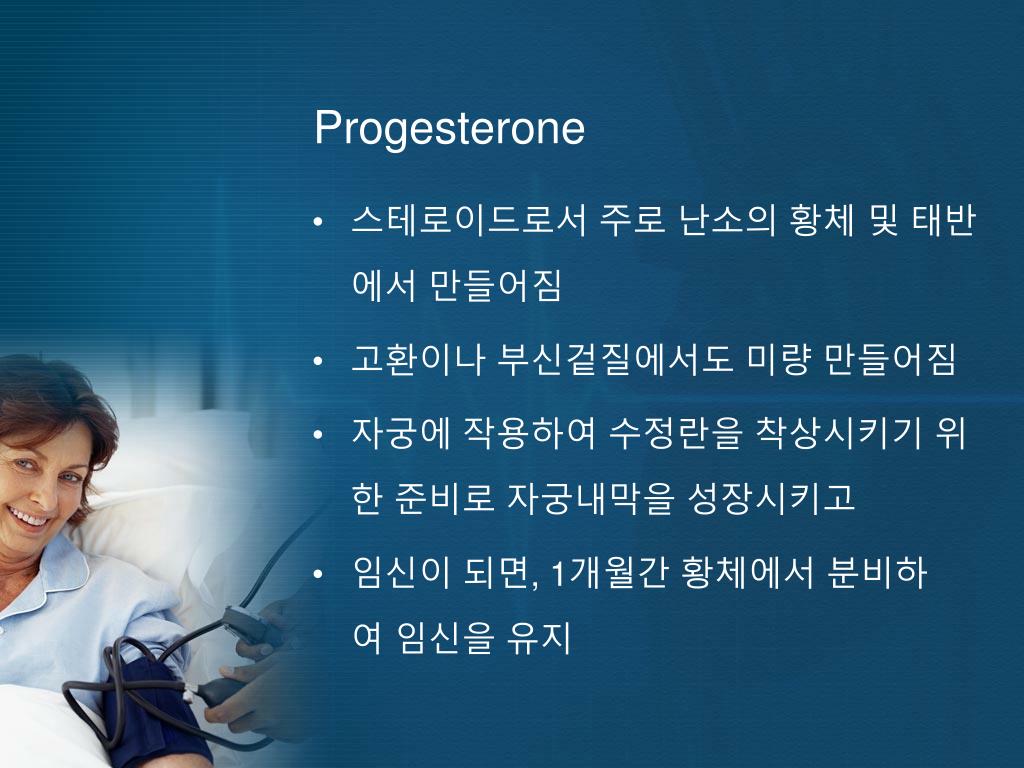 Progesterone

• 스테로이드로서 주로 난소의 황체 및 태반에서 만들어짐

• 고환이나 부신겉질에서도 미량 만들어짐

• 자궁에 작용하여 수정란을 착상시키기 위한 준비로 자궁내막을 성장시키고

• 임신이 되면, 1개월간 황체에서 분비하여 임신을 유지